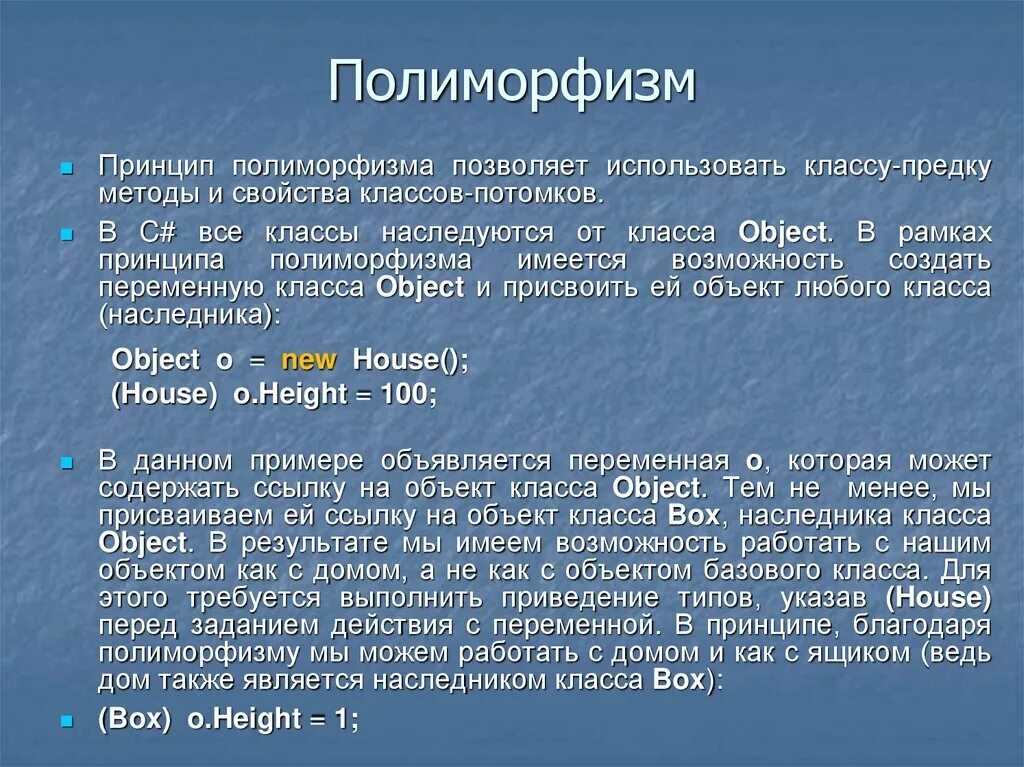 Полиморфизм

Принцип полиморфизма позволяет использовать классу-предку методы и свойства классов-потомков.

В C# все классы наследуются от класса Object. В рамках принципа полиморфизма имеется возможность создать переменную класса Object и присвоить ей объект любого класса (наследника):

Object o = new House();
(House) o.Height = 100;

В данном примере объявляется переменная o, которая может содержать ссылку на объект класса Object. Тем не менее, мы присваиваем ей ссылку на объект класса Box, наследника класса Object. В результате мы имеем возможность работать с нашим объектом как с домом, а не как с объектом базового класса. Для этого требуется выполнить приведение типов, указав (House) перед заданием действия с переменной. В принципе, благодаря полиморфизму мы можем работать с домом и как с ящиком (ведь дом также является наследником класса Box):

(Box) o.Height = 1;